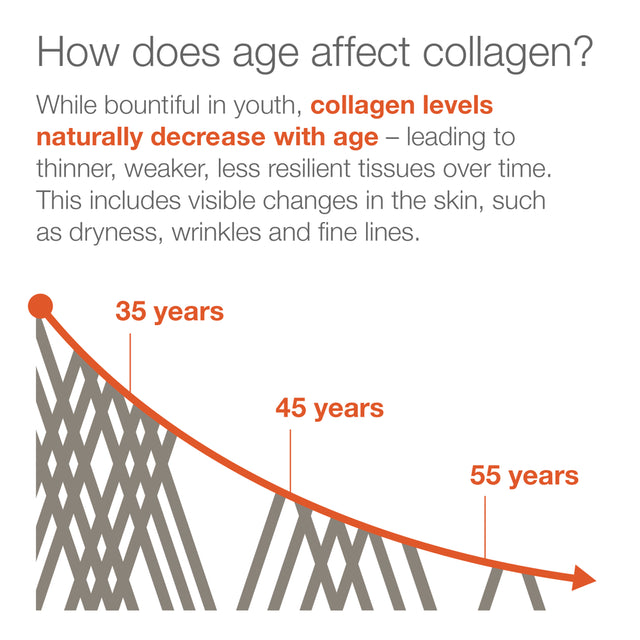 How does age affect collagen?

While bountiful in youth, collagen levels naturally decrease with age – leading to thinner, weaker, less resilient tissues over time. This includes visible changes in the skin, such as dryness, wrinkles and fine lines.

35 years

45 years

55 years